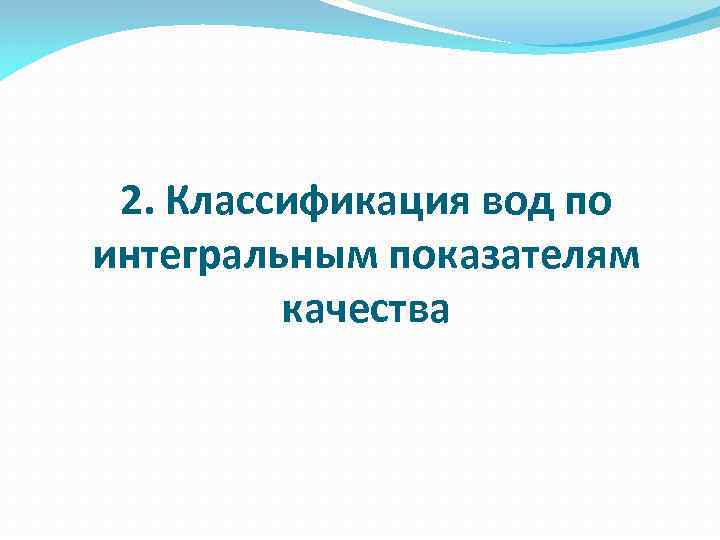 2. Классификация вод по интегральным показателям качества